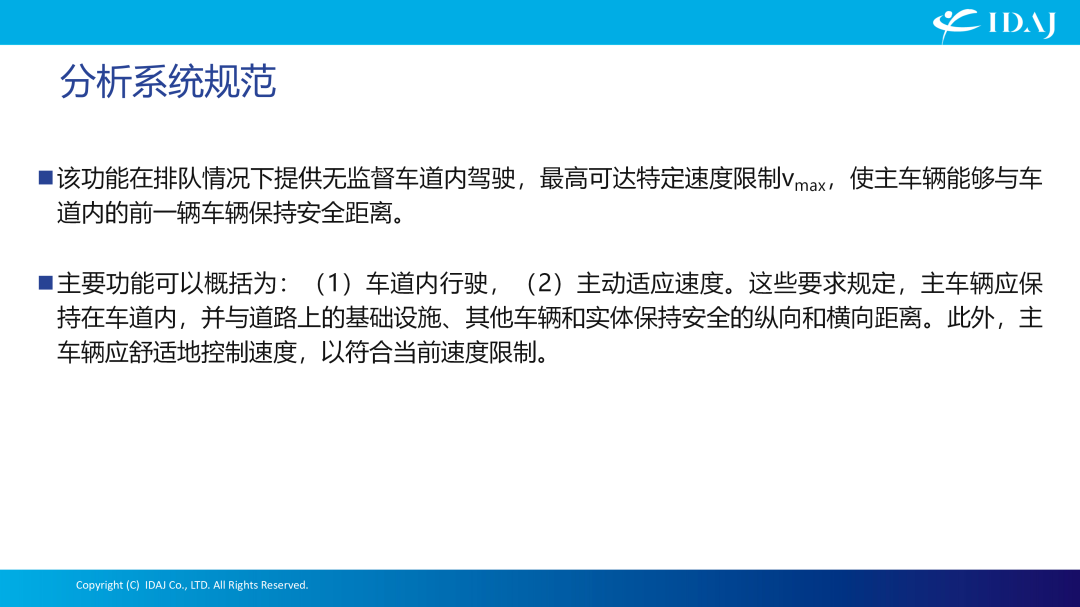 IDAJ

分析系统规范

■该功能在排队情况下提供无监督车道内驾驶，最高可达特定速度限制$v_{max}$，使主车辆能够与车道内的前一辆车辆保持安全距离。

■主要功能可以概括为：（1）车道内行驶，（2）主动适应速度。这些要求规定，主车辆应保持在车道内，并与道路上的基础设施、其他车辆和实体保持安全的纵向和横向距离。此外，主车辆应舒适地控制速度，以符合当前速度限制。

Copyright (C) IDAJ Co., LTD. All Rights Reserved.